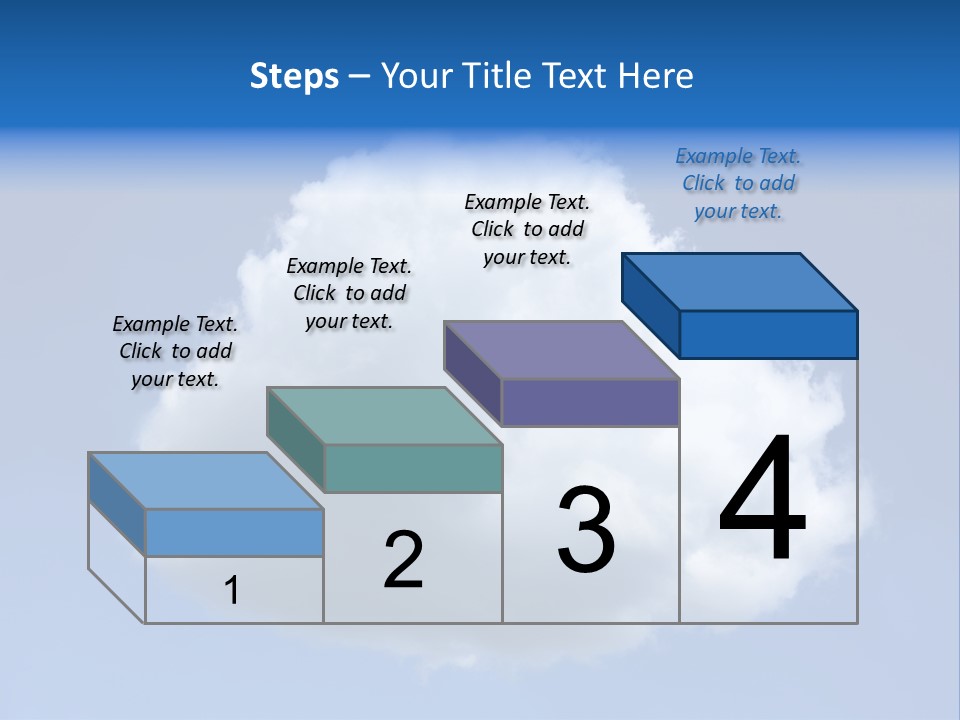 Steps – Your Title Text Here

Example Text. Click to add your text.

Example Text. Click to add your text.

Example Text. Click to add your text.

Example Text. Click to add your text.

1

2

3

4